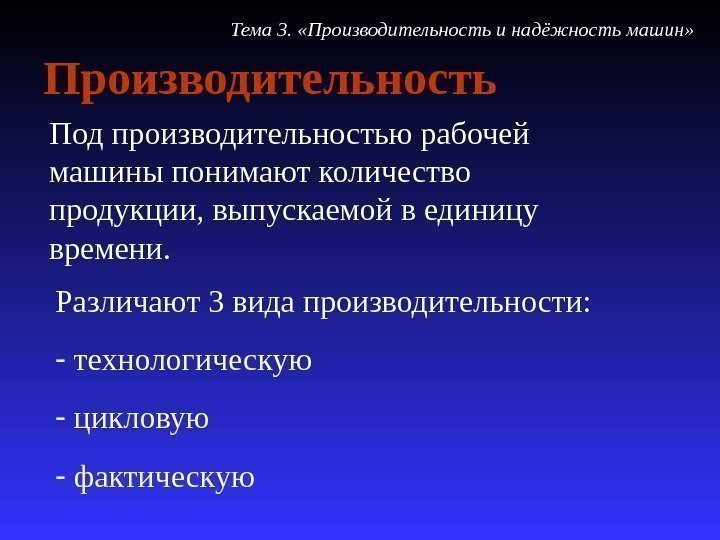 Тема 3. «Производительность и надёжность машин»

Производительность

Под производительностью рабочей машины понимают количество продукции, выпускаемой в единицу времени.

Различают 3 вида производительности:

- технологическую

- цикловую

- фактическую